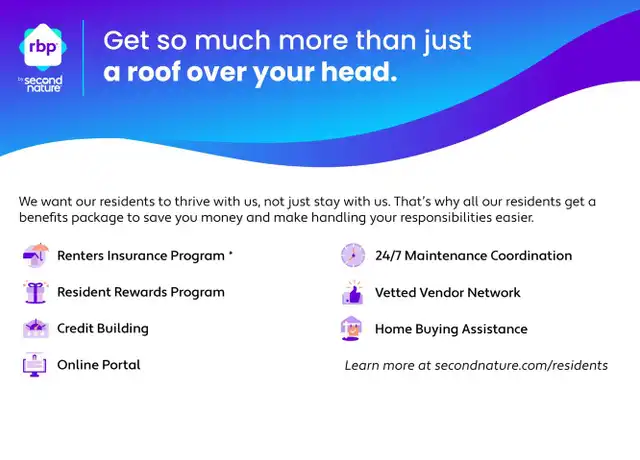 rbp

by second nature

Get so much more than just a roof over your head.

We want our residents to thrive with us, not just stay with us. That's why all our residents get a benefits package to save you money and make handling your responsibilities easier.

Renters Insurance Program *

Resident Rewards Program

Credit Building

Online Portal

24/7 Maintenance Coordination

Vetted Vendor Network

Home Buying Assistance

Learn more at secondnature.com/residents